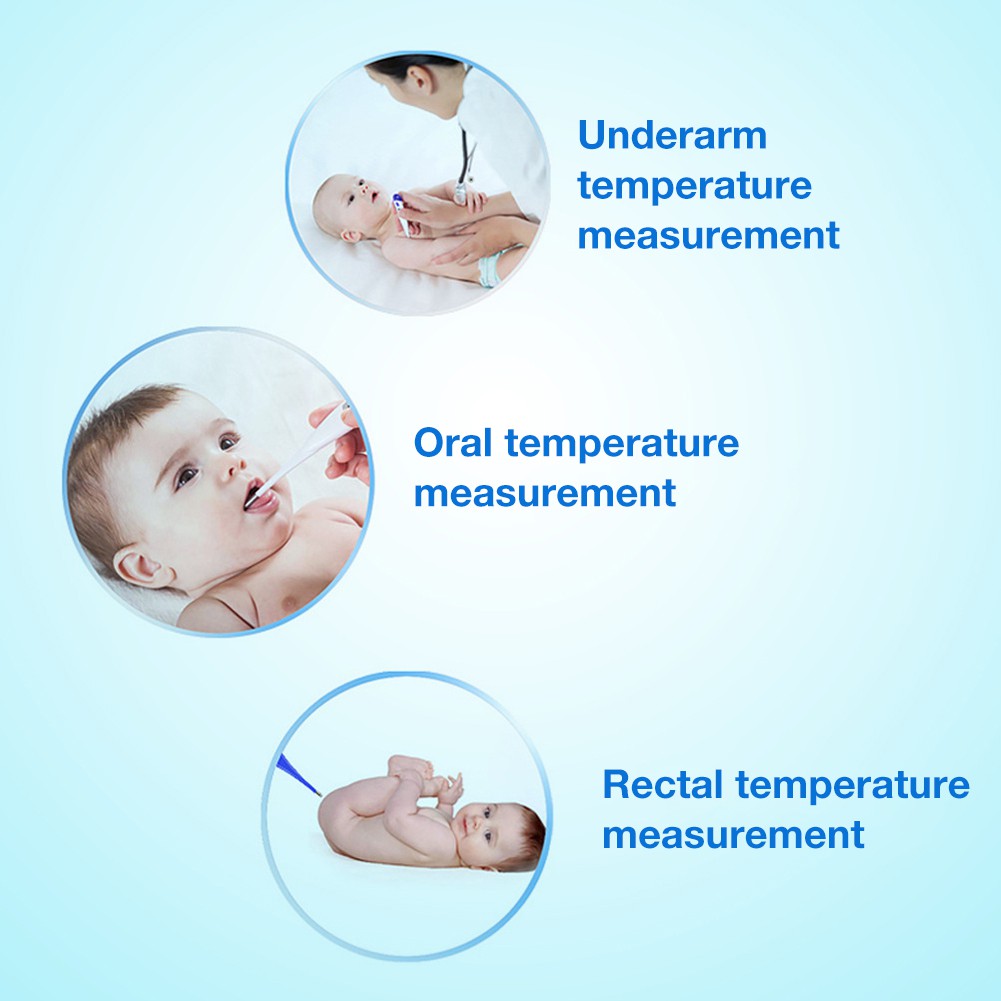 Underarm temperature measurement

Oral temperature measurement

Rectal temperature measurement